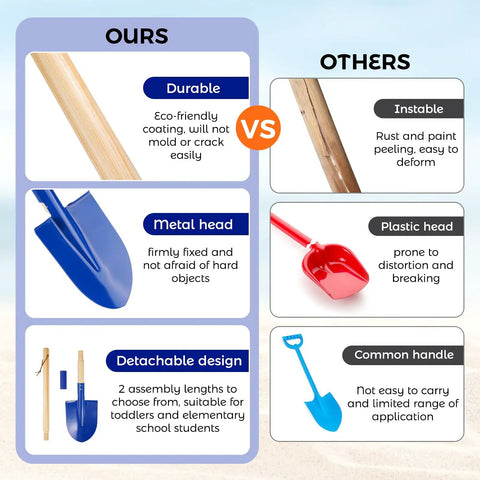 OURS

Durable

Eco-friendly coating, will not mold or crack easily

Metal head

firmly fixed and not afraid of hard objects

Detachable design

2 assembly lengths to choose from, suitable for toddlers and elementary school students

VS

OTHERS

Instable

Rust and paint peeling, easy to deform

Plastic head

prone to distortion and breaking

Common handle

Not easy to carry and limited range of application